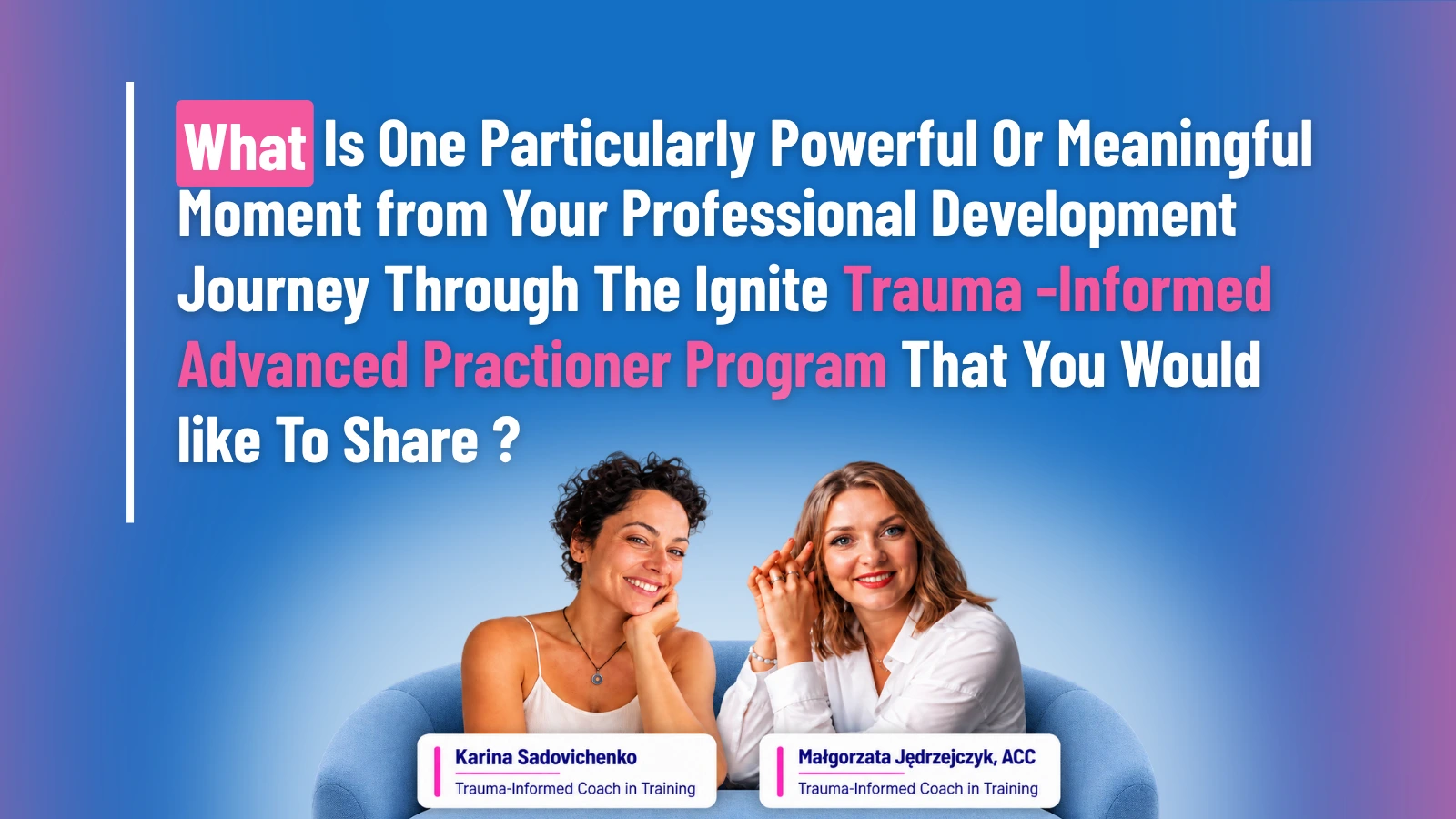 What Is One Particularly Powerful Or Meaningful Moment from Your Professional Development Journey Through The Ignite Trauma -Informed Advanced Practioner Program That You Would like To Share ?

Karina Sadovichenko
Trauma-Informed Coach in Training

Małgorzata Jędrzejczyk, ACC
Trauma-Informed Coach in Training